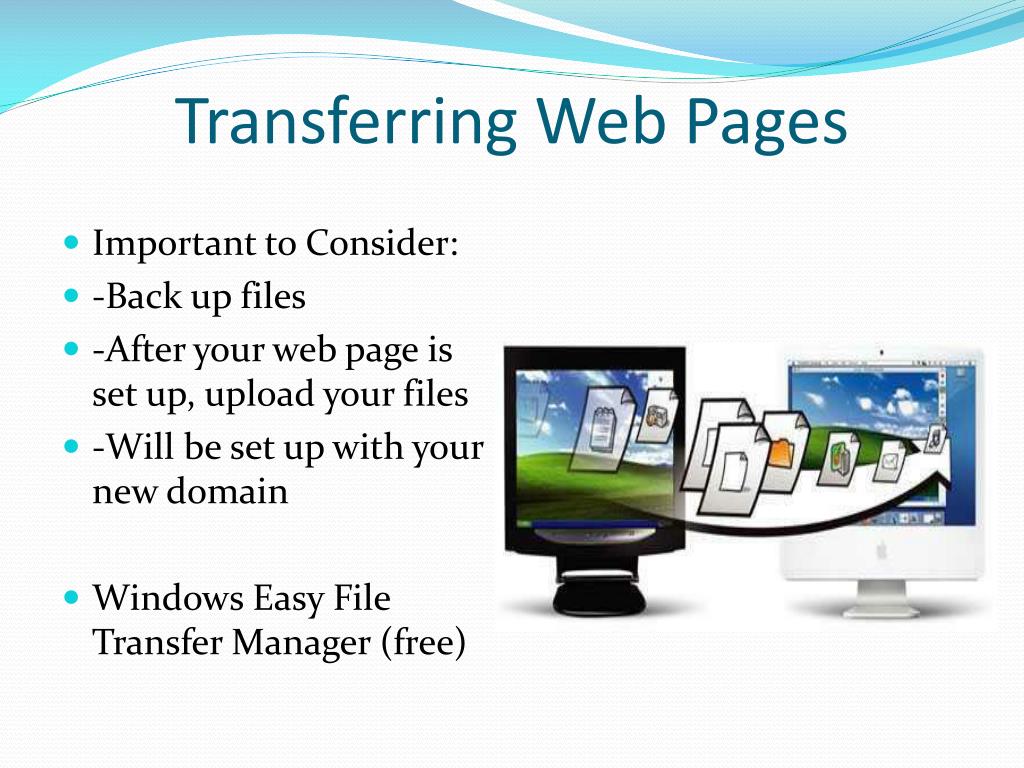 Transferring Web Pages

- Important to Consider:
- -Back up files
- -After your web page is set up, upload your files
- -Will be set up with your new domain

- Windows Easy File Transfer Manager (free)